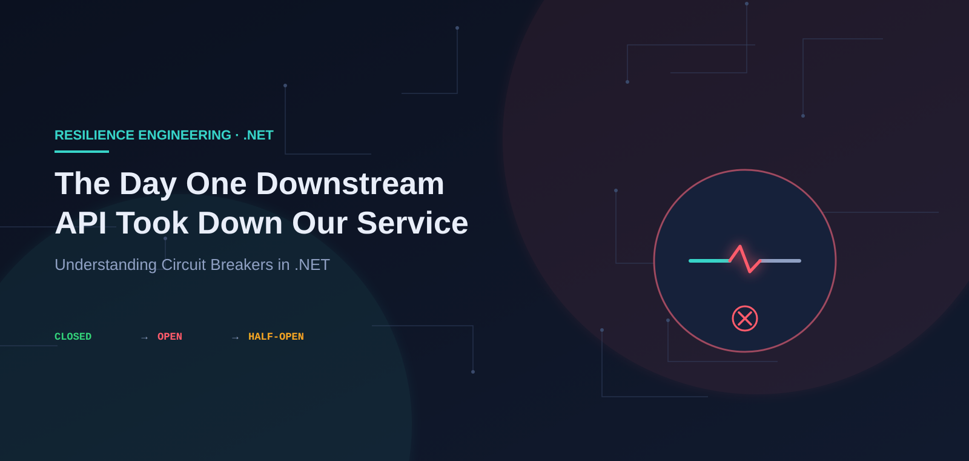 RESILIENCE ENGINEERING · .NET

The Day One Downstream API Took Down Our Service

Understanding Circuit Breakers in .NET

CLOSED → OPEN → HALF-OPEN